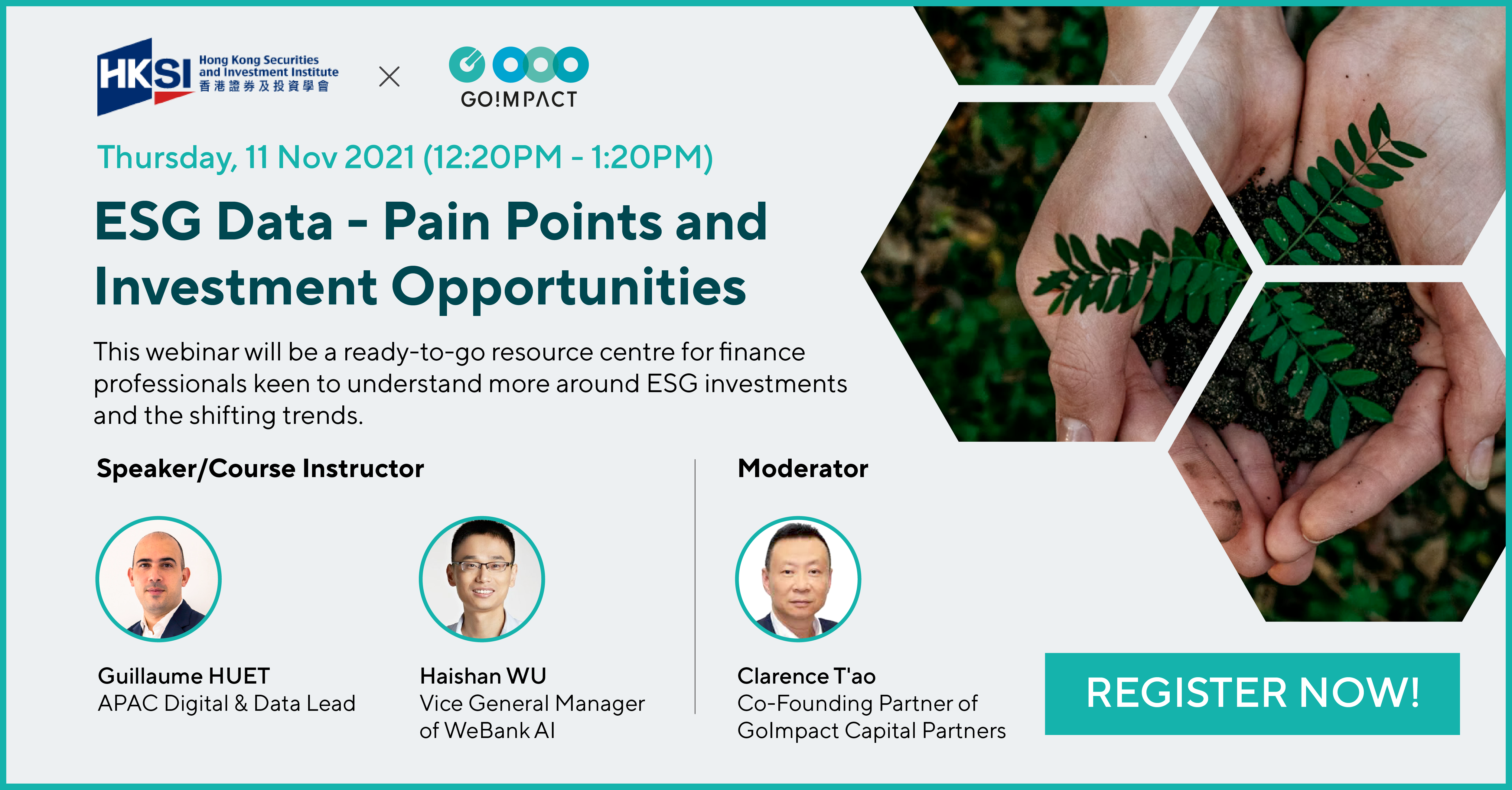 HKSI Hong Kong Securities and Investment Institute 香港證券及投資學會

×

GO!MPACT

Thursday, 11 Nov 2021 (12:20PM - 1:20PM)

ESG Data - Pain Points and Investment Opportunities

This webinar will be a ready-to-go resource centre for finance professionals keen to understand more around ESG investments and the shifting trends.

Speaker/Course Instructor

Guillaume HUET
APAC Digital & Data Lead

Haishan WU
Vice General Manager of WeBank AI

Moderator

Clarence T'ao
Co-Founding Partner of GoImpact Capital Partners

REGISTER NOW!